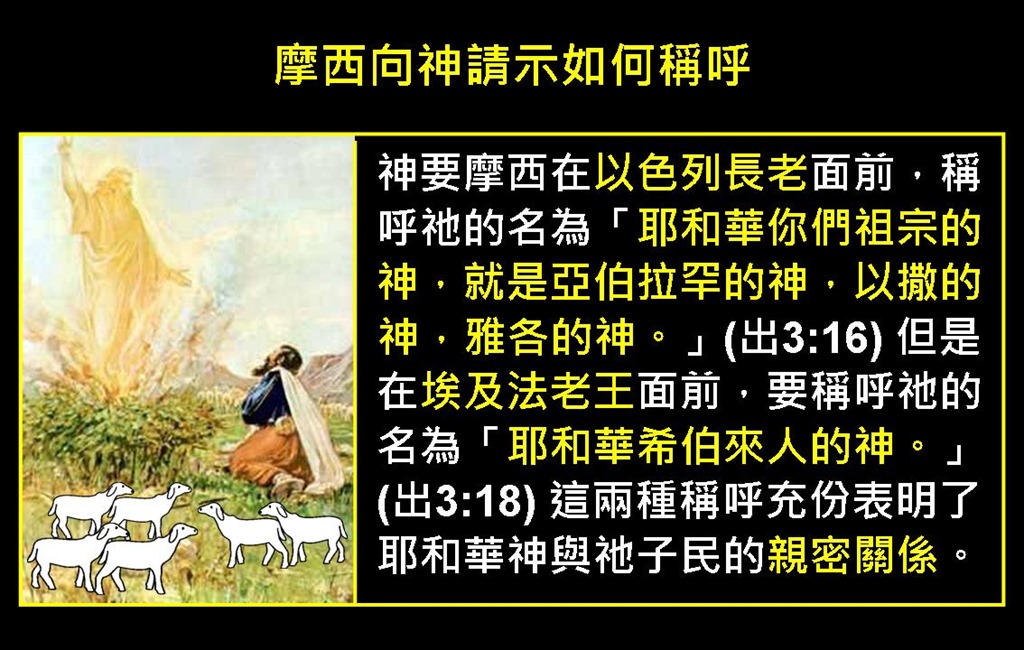 摩西向神請示如何稱呼

神要摩西在以色列長老面前，稱呼祂的名為「耶和華你們祖宗的神，就是亞伯拉罕的神，以撒的神，雅各的神。」(出3:16) 但是在埃及法老王面前，要稱呼祂的名為「耶和華希伯來人的神。」(出3:18) 這兩種稱呼充份表明了耶和華神與祂子民的親密關係。